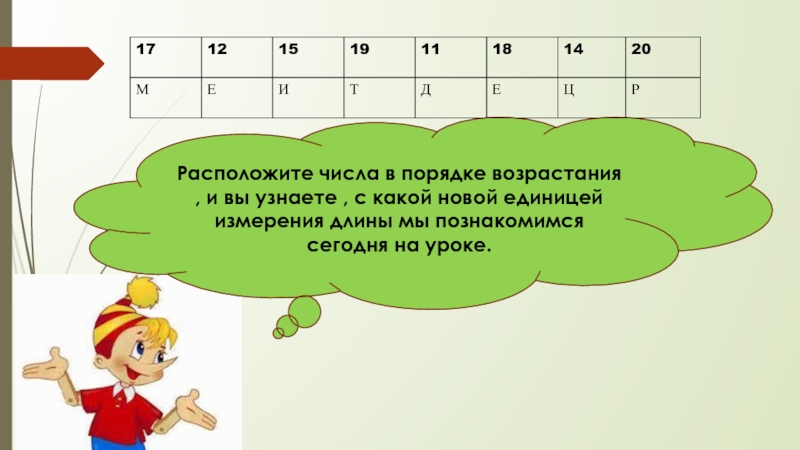 | 17 | 12 | 15 | 19 | 11 | 18 | 14 | 20 |
|---|---|---|---|---|---|---|---|
| М | Е | И | Т | Д | Е | Ц | Р |

Расположите числа в порядке возрастания , и вы узнаете , с какой новой единицей измерения длины мы познакомимся сегодня на уроке.